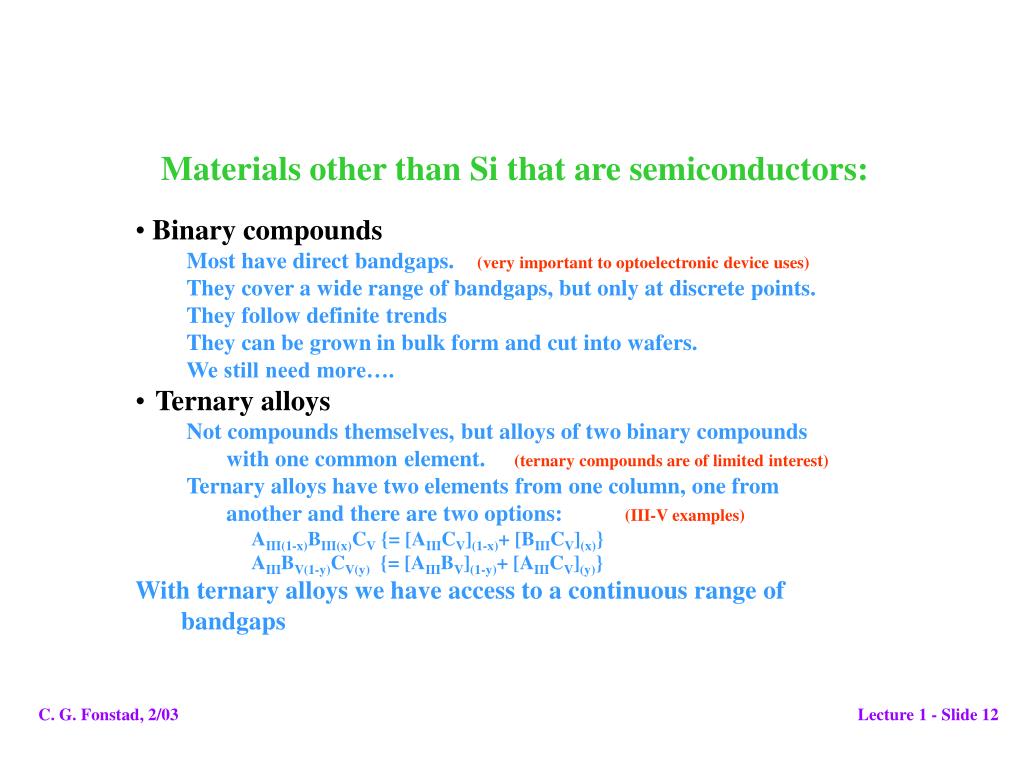 Materials other than Si that are semiconductors:

• Binary compounds

Most have direct bandgaps. (very important to optoelectronic device uses)

They cover a wide range of bandgaps, but only at discrete points.

They follow definite trends

They can be grown in bulk form and cut into wafers.

We still need more….

• Ternary alloys

Not compounds themselves, but alloys of two binary compounds with one common element. (ternary compounds are of limited interest)

Ternary alloys have two elements from one column, one from another and there are two options: (III-V examples)

$A_{III(1-x)}B_{III(x)}C_V$ {= $[A_{III}C_V]_{(1-x)}$+ $[B_{III}C_V]_{(x)}$}

$A_{III}B_{V(1-y)}C_{V(y)}$ {= $[A_{III}B_V]_{(1-y)}$+ $[A_{III}C_V]_{(y)}$}

With ternary alloys we have access to a continuous range of bandgaps

C. G. Fonstad, 2/03

Lecture 1 - Slide 12